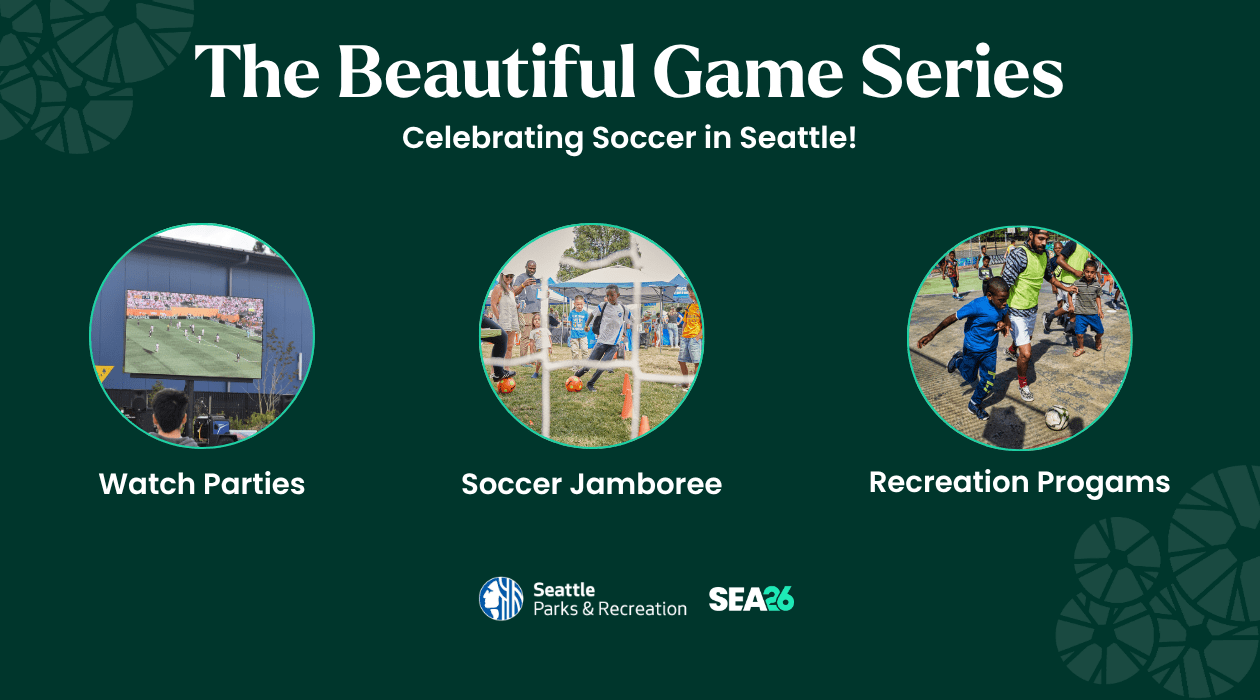 The Beautiful Game Series

Celebrating Soccer in Seattle!

Watch Parties

Soccer Jamboree

Recreation Progams

Seattle Parks & Recreation

SEA26